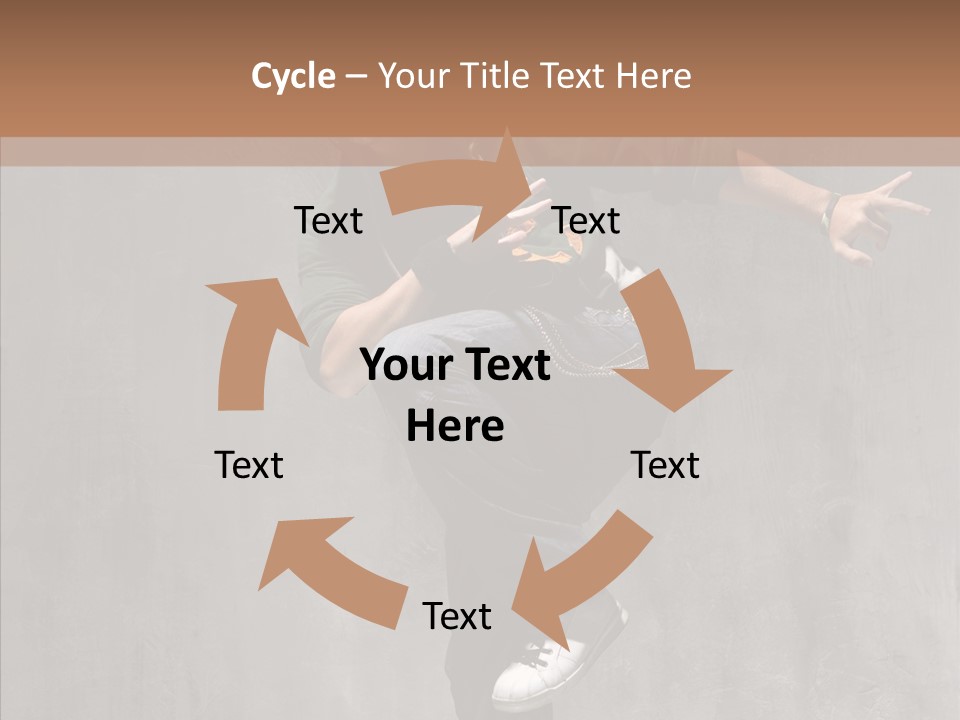 Cycle – Your Title Text Here

Text

Text

Your Text Here

Text

Text

Text